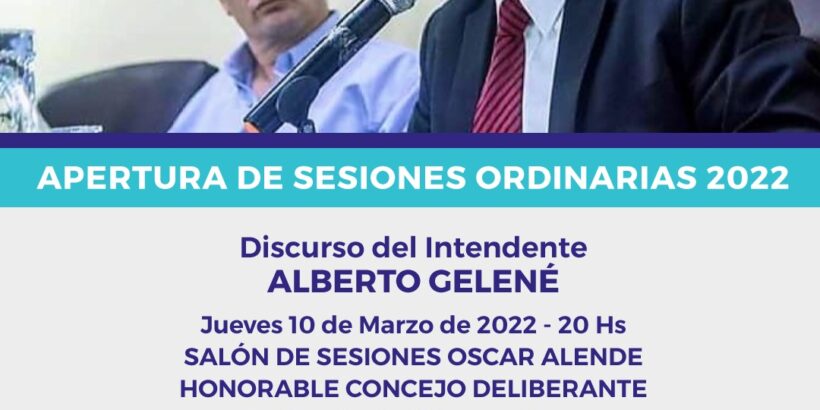 APERTURA DE SESIONES ORDINARIAS 2022

Discurso del Intendente
ALBERTO GELENÉ

Jueves 10 de Marzo de 2022 - 20 Hs
SALÓN DE SESIONES OSCAR ALENDE
HONORABLE CONCEJO DELIBERANTE